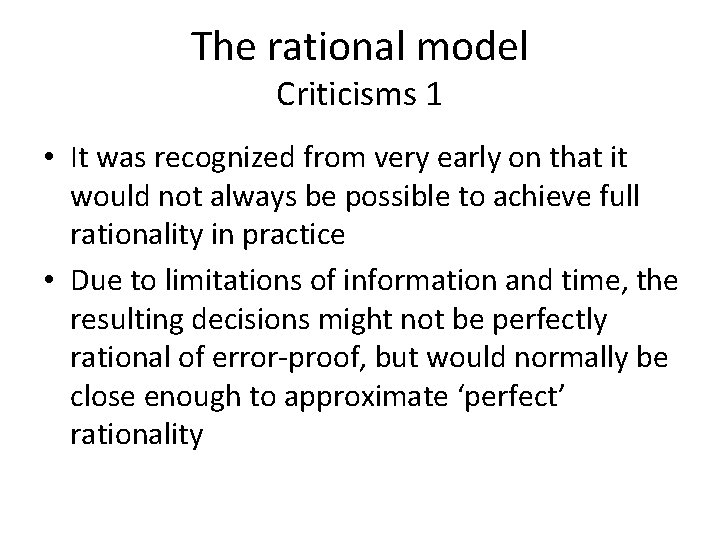 The rational model
Criticisms 1

• It was recognized from very early on that it would not always be possible to achieve full rationality in practice
• Due to limitations of information and time, the resulting decisions might not be perfectly rational of error-proof, but would normally be close enough to approximate ‘perfect’ rationality